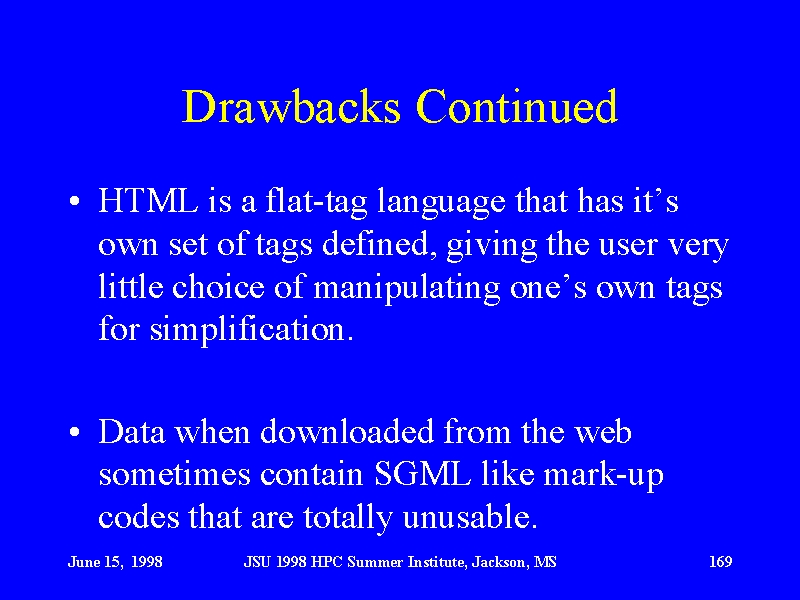 Drawbacks Continued

• HTML is a flat-tag language that has it’s own set of tags defined, giving the user very little choice of manipulating one’s own tags for simplification.

• Data when downloaded from the web sometimes contain SGML like mark-up codes that are totally unusable.

June 15, 1998 JSU 1998 HPC Summer Institute, Jackson, MS 169